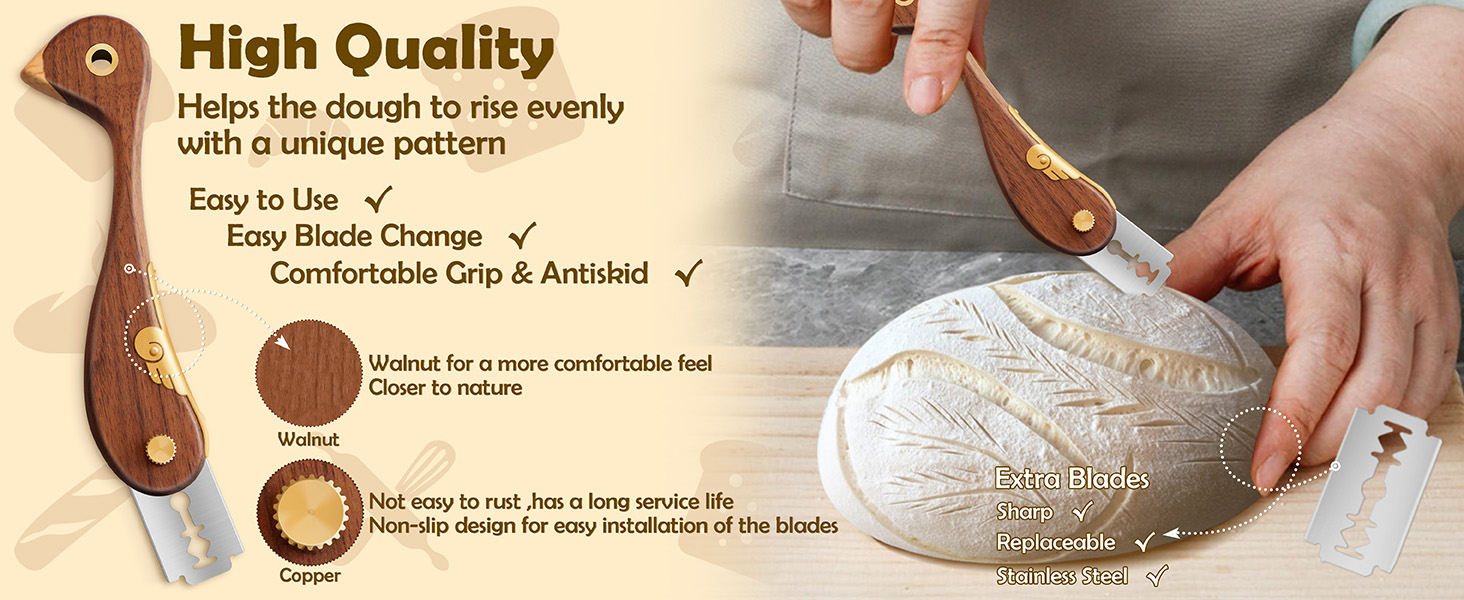 High Quality
Helps the dough to rise evenly with a unique pattern

Easy to Use ✓
Easy Blade Change ✓
Comfortable Grip & Antiskid ✓

Walnut for a more comfortable feel
Closer to nature

Walnut

Not easy to rust ,has a long service life
Non-slip design for easy installation of the blades

Copper

Extra Blades
Sharp ✓
Replaceable ✓
Stainless Steel ✓